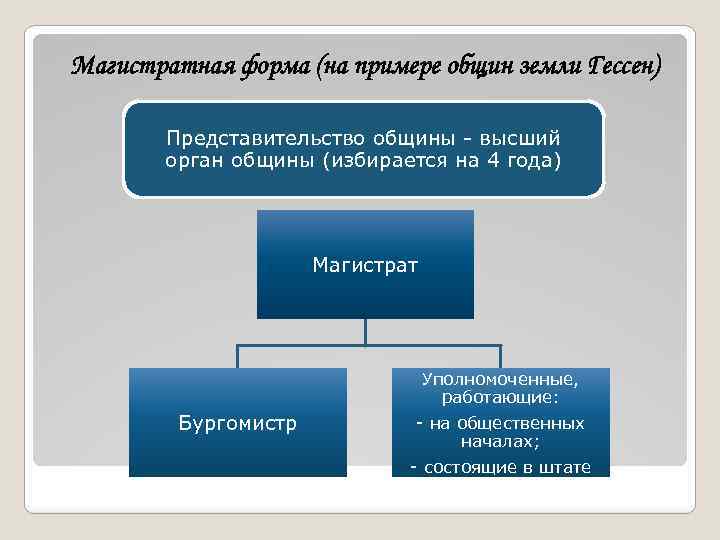 Магистратная форма (на примере общин земли Гессен)

Представительство общины - высший орган общины (избирается на 4 года)

Магистрат

Бургомистр

Уполномоченные, работающие:

- на общественных началах;

- состоящие в штате